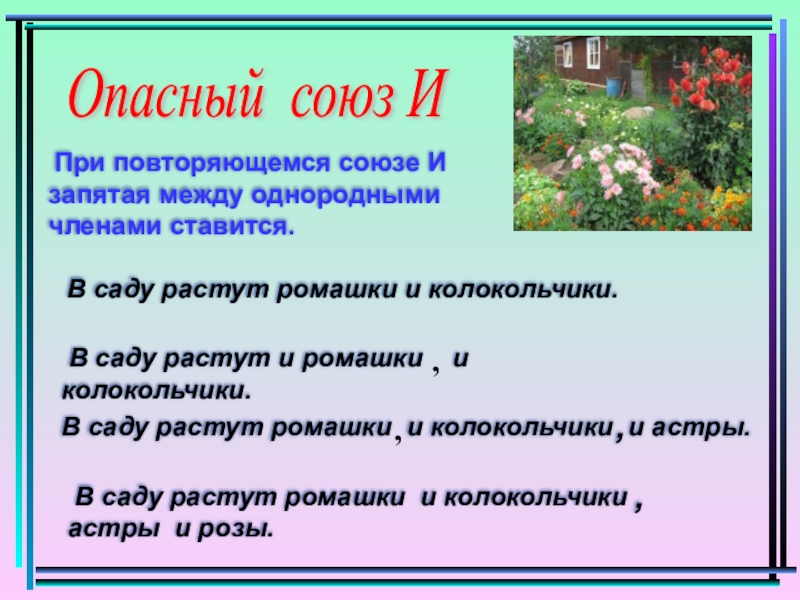 Опасный союз И

При повторяющемся союзе И запятая между однородными членами ставится.

В саду растут ромашки и колокольчики.

В саду растут и ромашки , и колокольчики.

В саду растут ромашки, и колокольчики, и астры.

В саду растут ромашки и колокольчики , астры и розы.